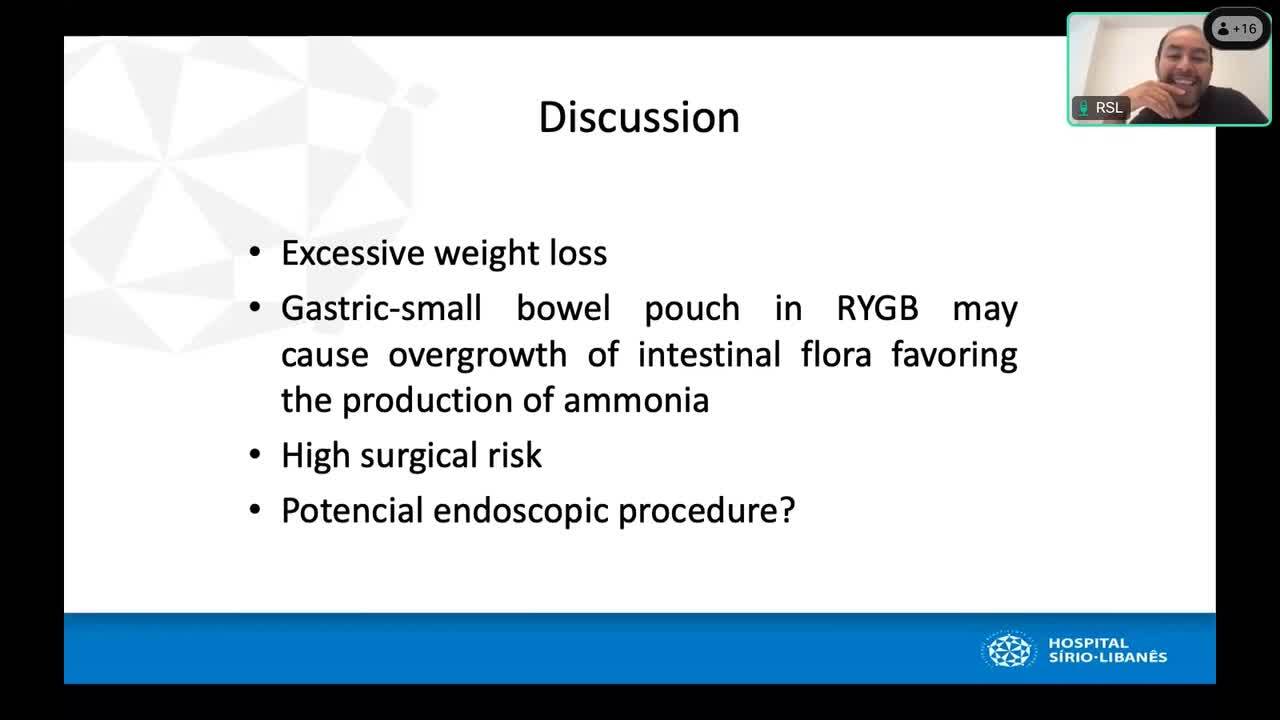 +16

RSL

Discussion

• Excessive weight loss
• Gastric-small bowel pouch in RYGB may cause overgrowth of intestinal flora favoring the production of ammonia
• High surgical risk
• Potencial endoscopic procedure?

HOSPITAL SÍRIO·LIBANÊS